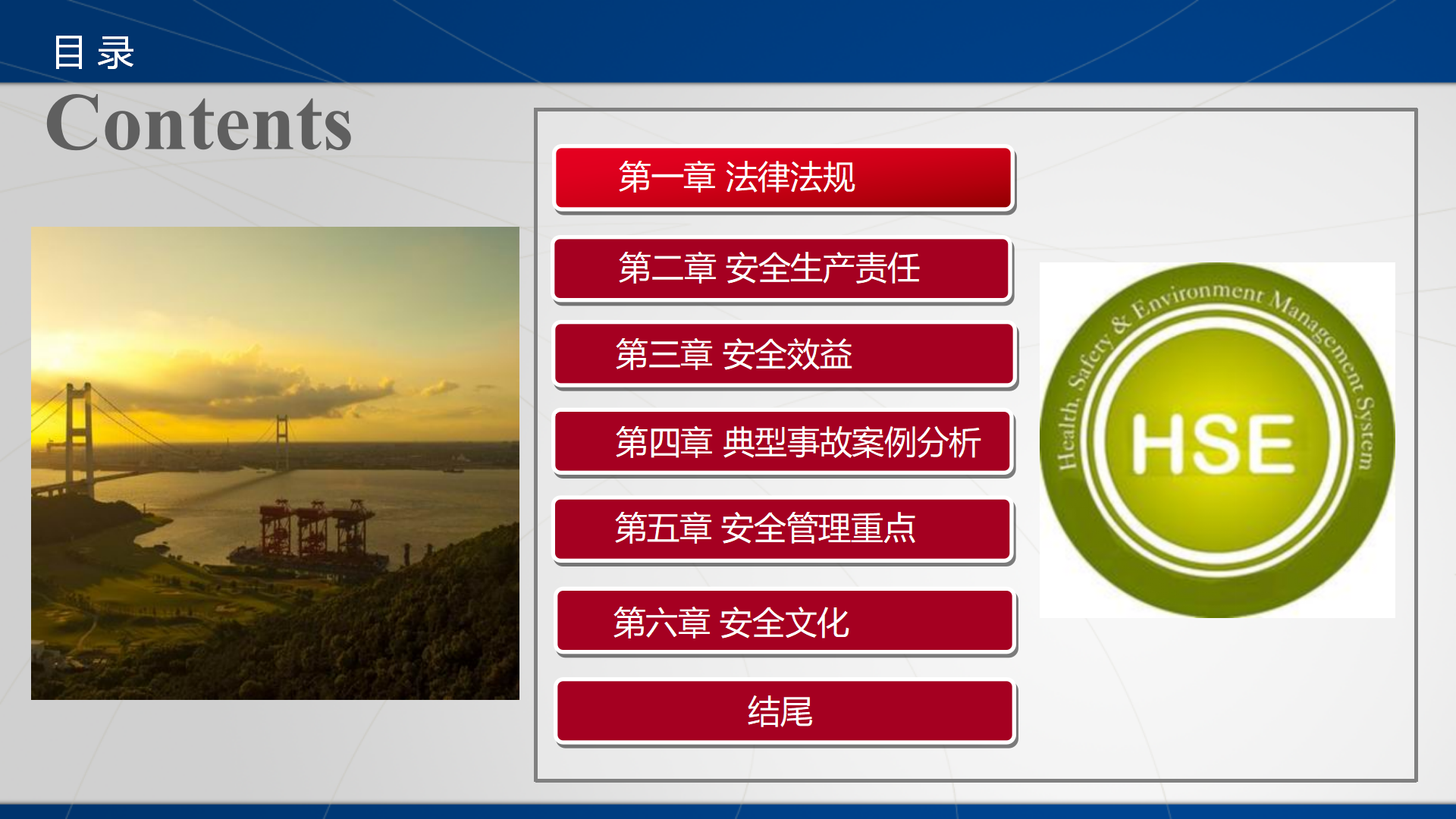 目 录
Contents

第一章 法律法规

第二章 安全生产责任

第三章 安全效益

第四章 典型事故案例分析

第五章 安全管理重点

第六章 安全文化

结尾

Health, Safety & Environment Management System
HSE